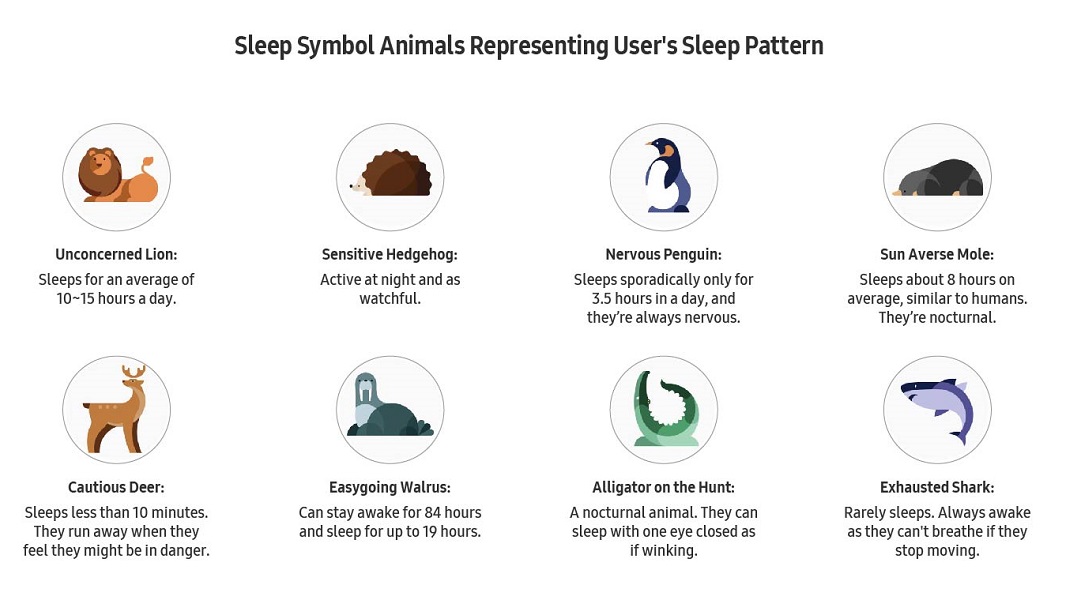 Sleep Symbol Animals Representing User's Sleep Pattern

Unconcerned Lion:
Sleeps for an average of 10~15 hours a day.

Sensitive Hedgehog:
Active at night and as watchful.

Nervous Penguin:
Sleeps sporadically only for 3.5 hours in a day, and they're always nervous.

Sun Averse Mole:
Sleeps about 8 hours on average, similar to humans. They're nocturnal.

Cautious Deer:
Sleeps less than 10 minutes. They run away when they feel they might be in danger.

Easygoing Walrus:
Can stay awake for 84 hours and sleep for up to 19 hours.

Alligator on the Hunt:
A nocturnal animal. They can sleep with one eye closed as if winking.

Exhausted Shark:
Rarely sleeps. Always awake as they can't breathe if they stop moving.